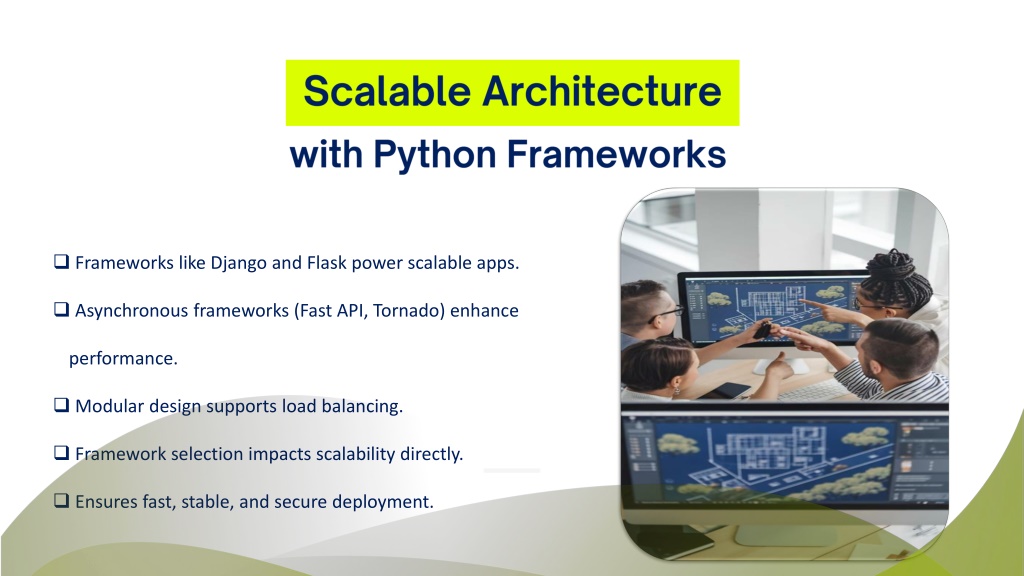 Scalable Architecture

with Python Frameworks

❑ Frameworks like Django and Flask power scalable apps.

❑ Asynchronous frameworks (Fast API, Tornado) enhance performance.

❑ Modular design supports load balancing.

❑ Framework selection impacts scalability directly.

❑ Ensures fast, stable, and secure deployment.